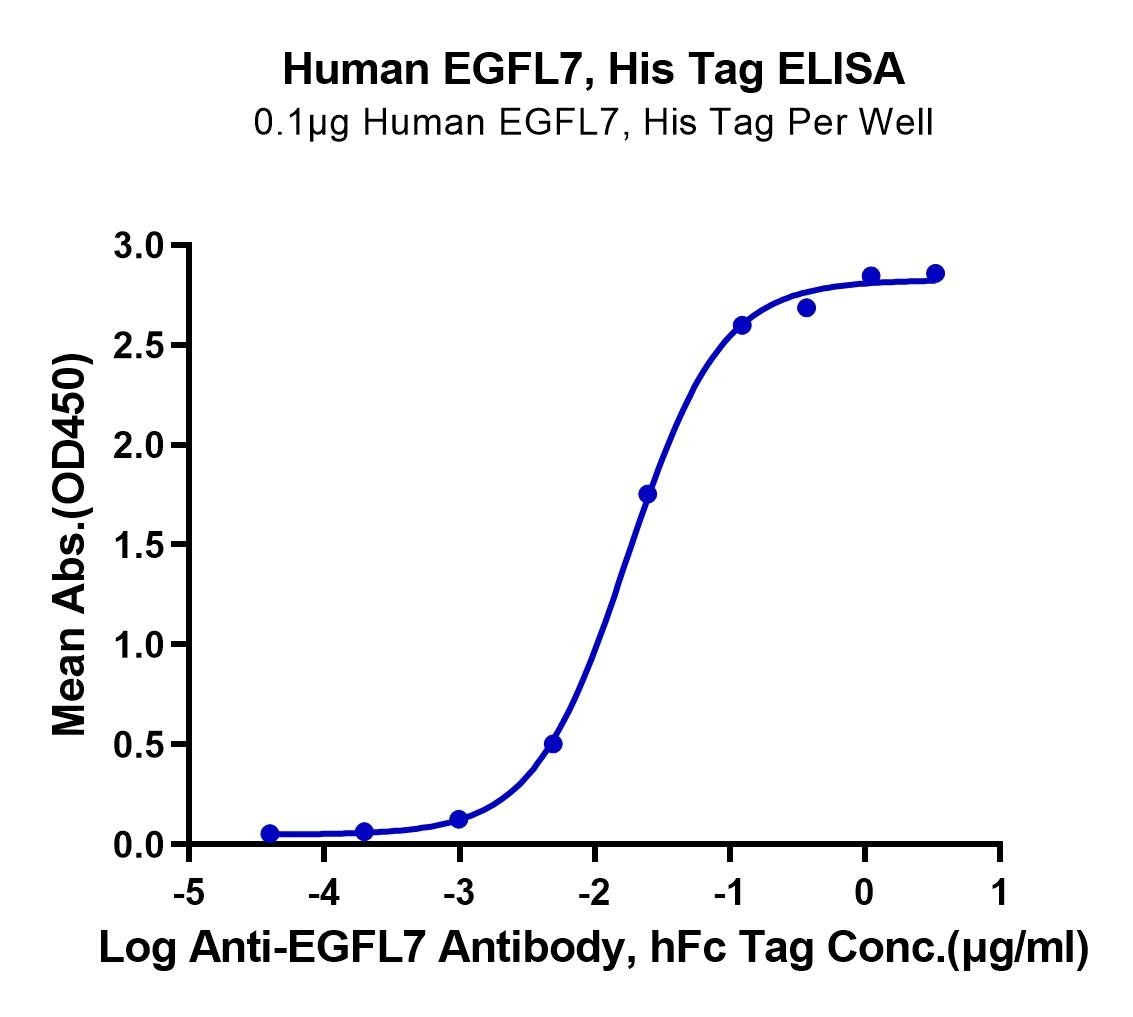 Human EGFL7, His Tag ELISA
0.1μg Human EGFL7, His Tag Per Well

Mean Abs.(OD450)

3.0
2.5
2.0
1.5
1.0
0.5
0.0

-5 -4 -3 -2 -1 0 1

Log Anti-EGFL7 Antibody, hFc Tag Conc.(μg/ml)